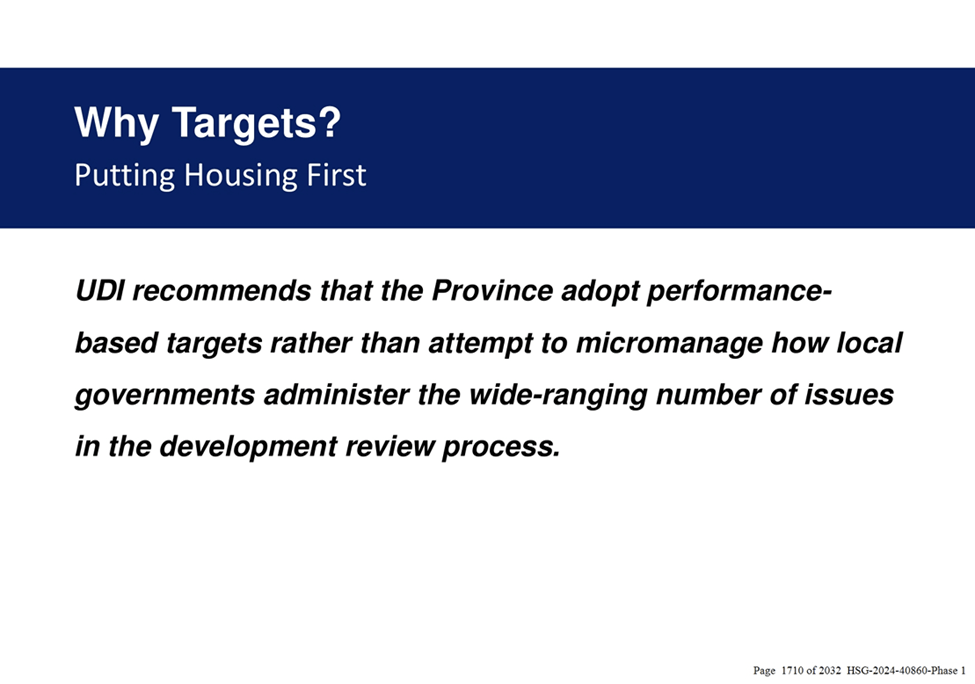 Why Targets?
Putting Housing First

UDI recommends that the Province adopt performance-based targets rather than attempt to micromanage how local governments administer the wide-ranging number of issues in the development review process.

Page 1710 of 2032 HSG-2024-40860-Phase 1